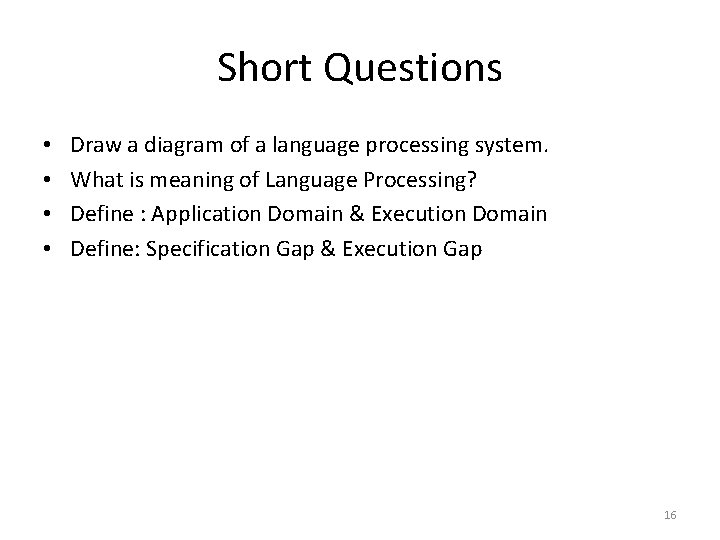 Short Questions

• Draw a diagram of a language processing system.
• What is meaning of Language Processing?
• Define : Application Domain & Execution Domain
• Define: Specification Gap & Execution Gap

16